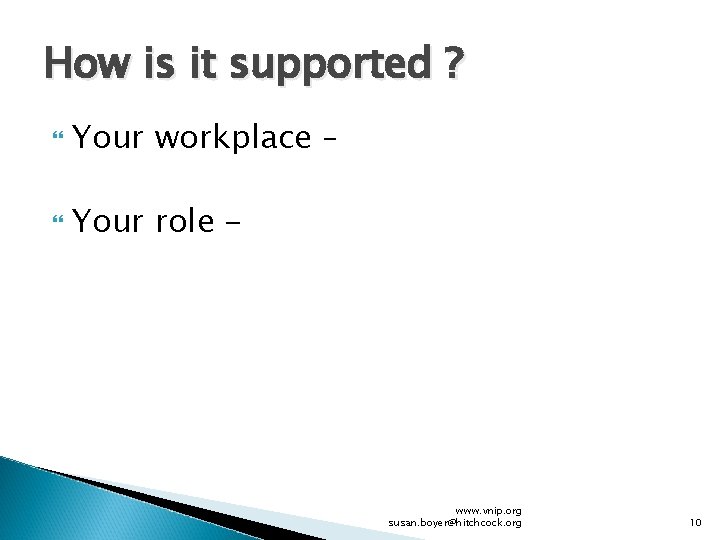 How is it supported ?

Your workplace –

Your role –

www.vnip.org
susan.boyer@hitchcock.org

10